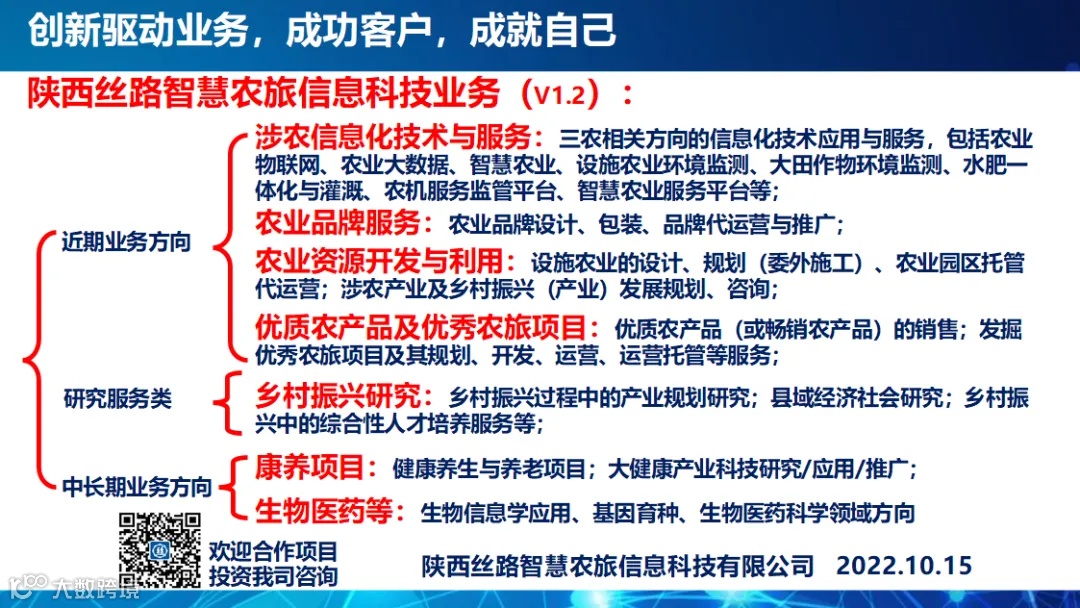 创新驱动业务，成功客户，成就自己

陕西丝路智慧农旅信息科技业务（V1.2）：

近期业务方向

涉农信息化技术与服务：三农相关方向的信息化技术应用与服务，包括农业物联网、农业大数据、智慧农业、设施农业环境监测、大田作物环境监测、水肥一体化与灌溉、农机服务监管平台、智慧农业服务平台等；

农业品牌服务：农业品牌设计、包装、品牌代运营与推广；

农业资源开发与利用：设施农业的设计、规划（委外施工）、农业园区托管代运营；涉农产业及乡村振兴（产业）发展规划、咨询；

优质农产品及优秀农旅项目：优质农产品（或畅销农产品）的销售；发掘优秀农旅项目及其规划、开发、运营、运营托管等服务；

研究服务类

乡村振兴研究：乡村振兴过程中的产业规划研究；县域经济社会研究；乡村振兴中的综合性人才培养服务等；

中长期业务方向

康养项目：健康养生与养老项目；大健康产业科技研究/应用/推广；

生物医药等：生物信息学应用、基因育种、生物医药科学领域方向

欢迎合作项目
投资我司咨询

陕西丝路智慧农旅信息科技有限公司 2022.10.15

大数跨境